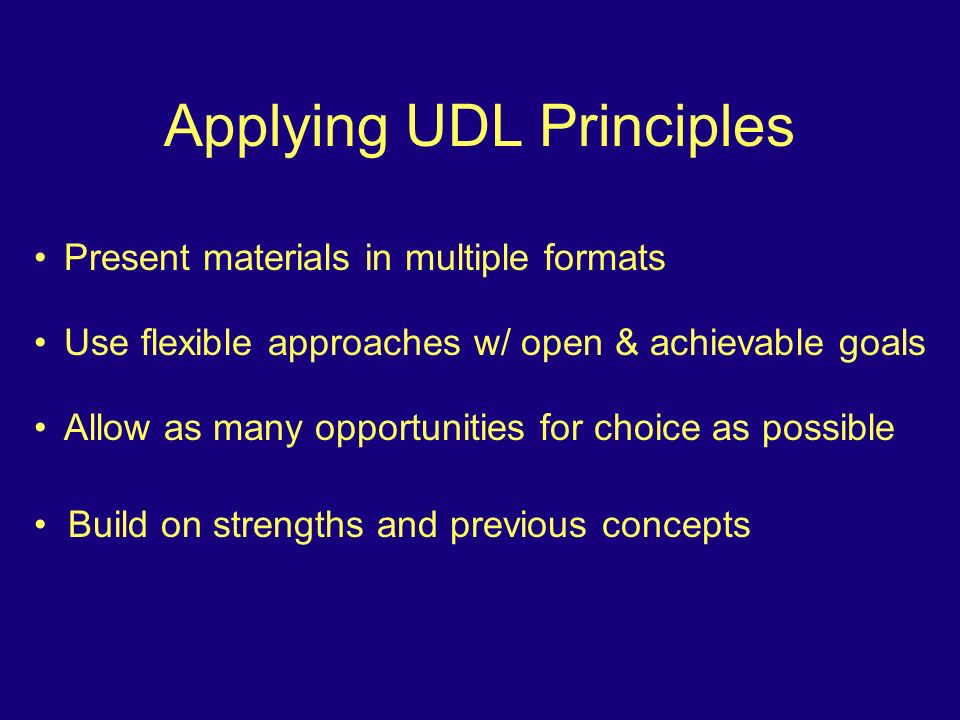 Applying UDL Principles

• Present materials in multiple formats

• Use flexible approaches w/ open & achievable goals

• Allow as many opportunities for choice as possible

• Build on strengths and previous concepts